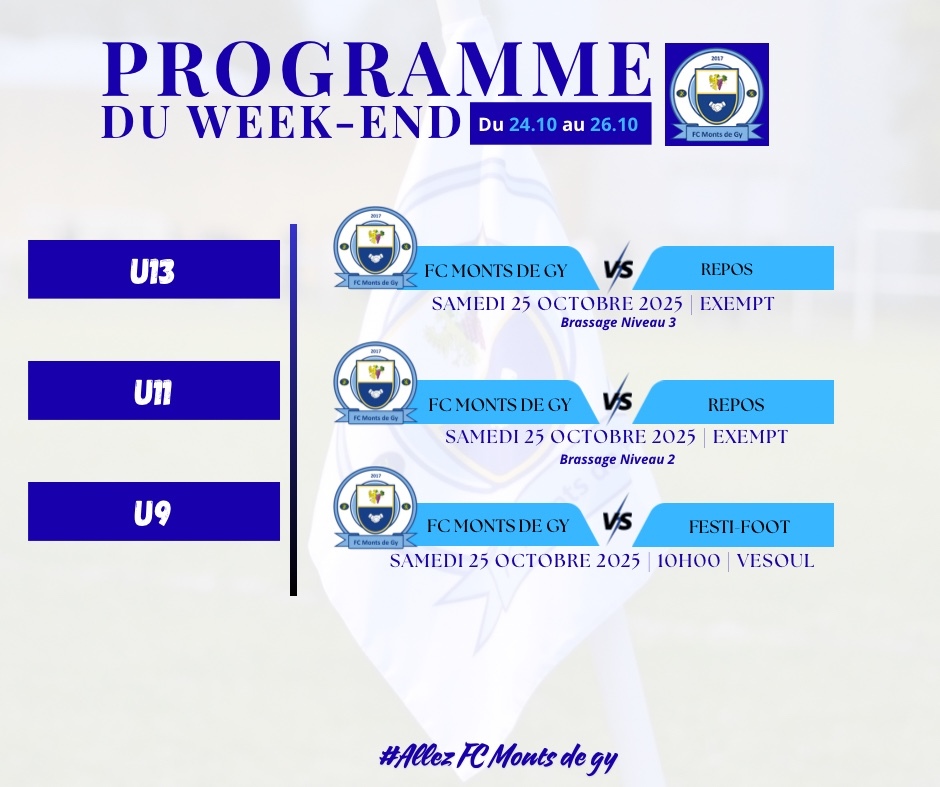 PROGRAMME
DU WEEK-END
Du 24.10 au 26.10

2017
FC Monts de Gy

U13

2017
FC Monts de Gy
FC MONTS DE GY VS REPOS
SAMEDI 25 OCTOBRE 2025 | EXEMPT
Brassage Niveau 3

U11

2017
FC Monts de Gy
FC MONTS DE GY VS REPOS
SAMEDI 25 OCTOBRE 2025 | EXEMPT
Brassage Niveau 2

U9

2017
FC Monts de Gy
FC MONTS DE GY VS FESTI-FOOT
SAMEDI 25 OCTOBRE 2025 | 10H00 | VESOUL

#Allez FC Monts de gy